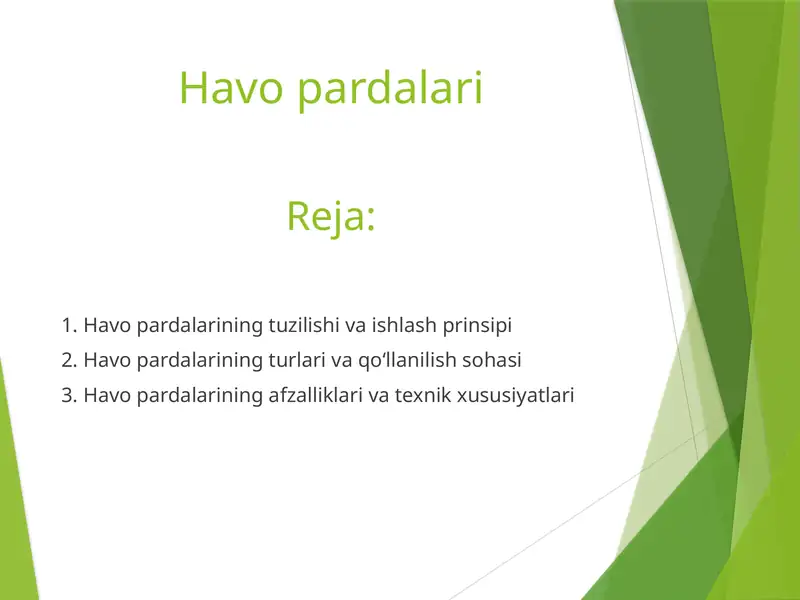 Havo pardalari

Reja:

1. Havo pardalarining tuzilishi va ishlash prinsipi
2. Havo pardalarining turlari va qo‘llanilish sohasi
3. Havo pardalarining afzalliklari va texnik xususiyatlari